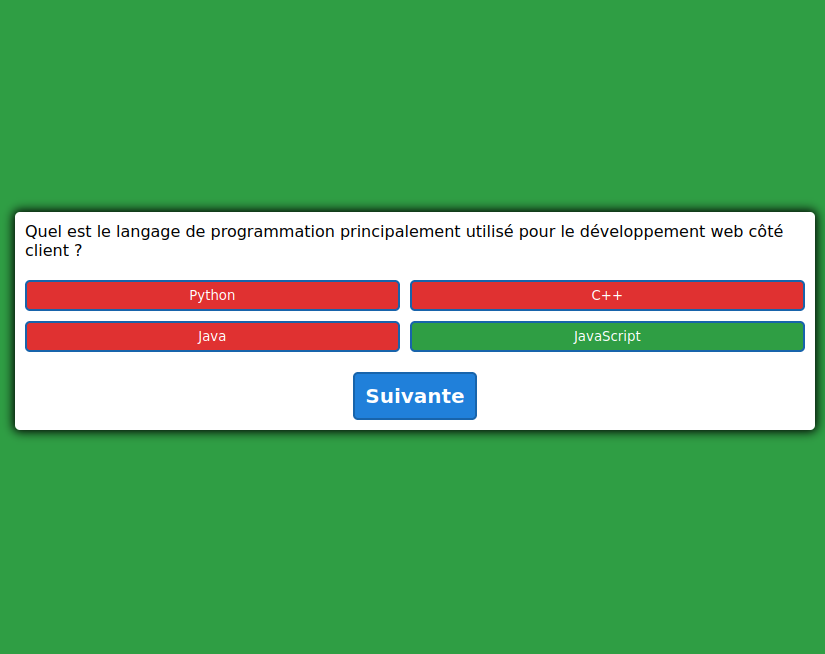 Quel est le langage de programmation principalement utilisé pour le développement web côté client ?

Python

C++

Java

JavaScript

Suivante